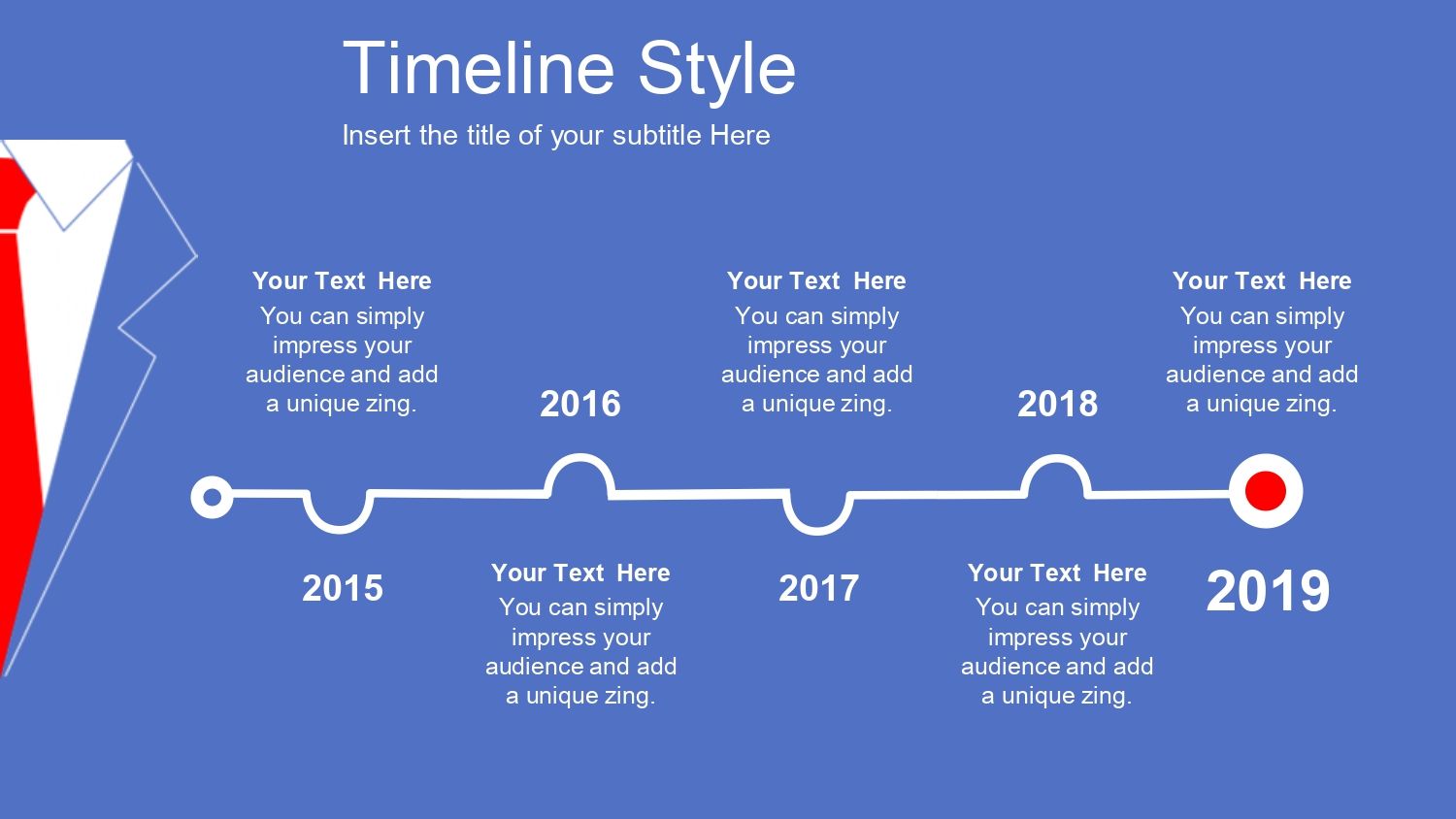 Timeline Style

Insert the title of your subtitle Here

Your Text Here
You can simply impress your audience and add a unique zing.

2015

2016

Your Text Here
You can simply impress your audience and add a unique zing.

Your Text Here
You can simply impress your audience and add a unique zing.

2017

2018

Your Text Here
You can simply impress your audience and add a unique zing.

Your Text Here
You can simply impress your audience and add a unique zing.

2019